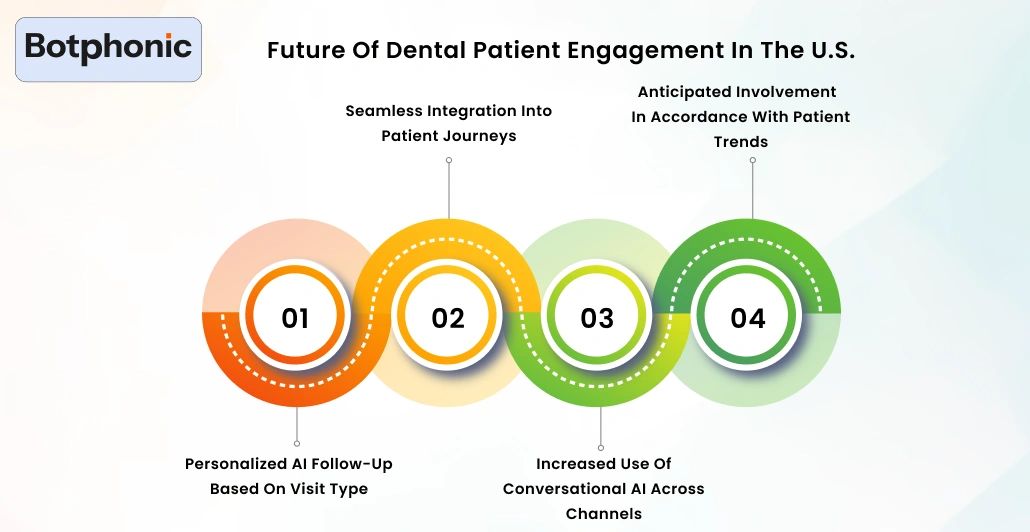 Botphonic

Future Of Dental Patient Engagement In The U.S.

Seamless Integration Into Patient Journeys

Anticipated Involvement In Accordance With Patient Trends

01

02

03

04

Personalized AI Follow-Up Based On Visit Type

Increased Use Of Conversational AI Across Channels